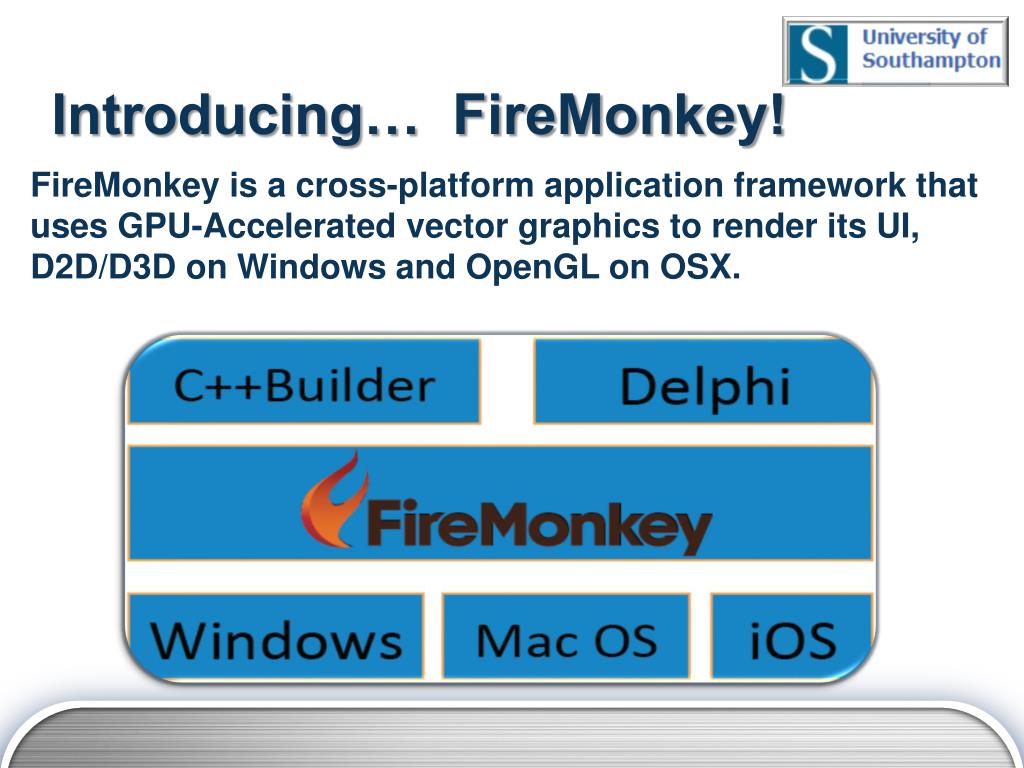 S University of Southampton

Introducing… FireMonkey!

FireMonkey is a cross-platform application framework that uses GPU-Accelerated vector graphics to render its UI, D2D/D3D on Windows and OpenGL on OSX.

C++Builder

Delphi

FireMonkey

Windows

Mac OS

iOS